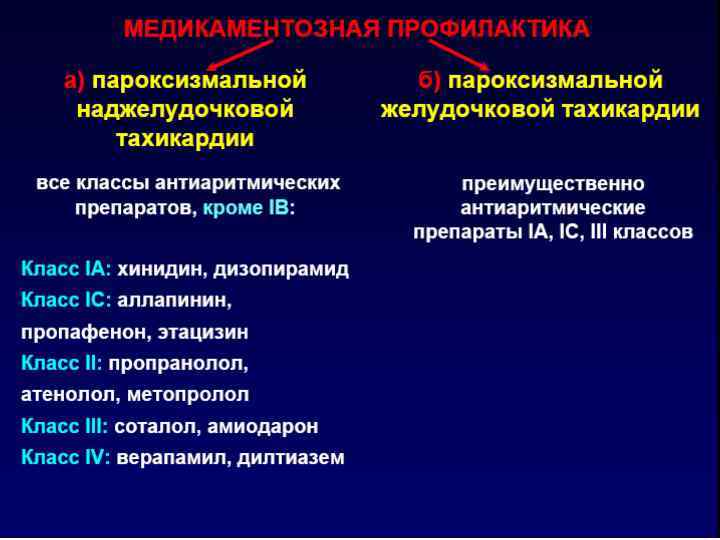 МЕДИКАМЕНТОЗНАЯ ПРОФИЛАКТИКА

а) пароксизмальной наджелудочковой тахикардии

все классы антиаритмических препаратов, кроме IB:

Класс IA: хинидин, дизопирамид

Класс IC: аллапинин, пропафенон, этацизин

Класс II: пропранолол, атенолол, метопролол

Класс III: соталол, амиодарон

Класс IV: верапамил, дилтиазем

б) пароксизмальной желудочковой тахикардии

преимущественно антиаритмические препараты IA, IC, III классов